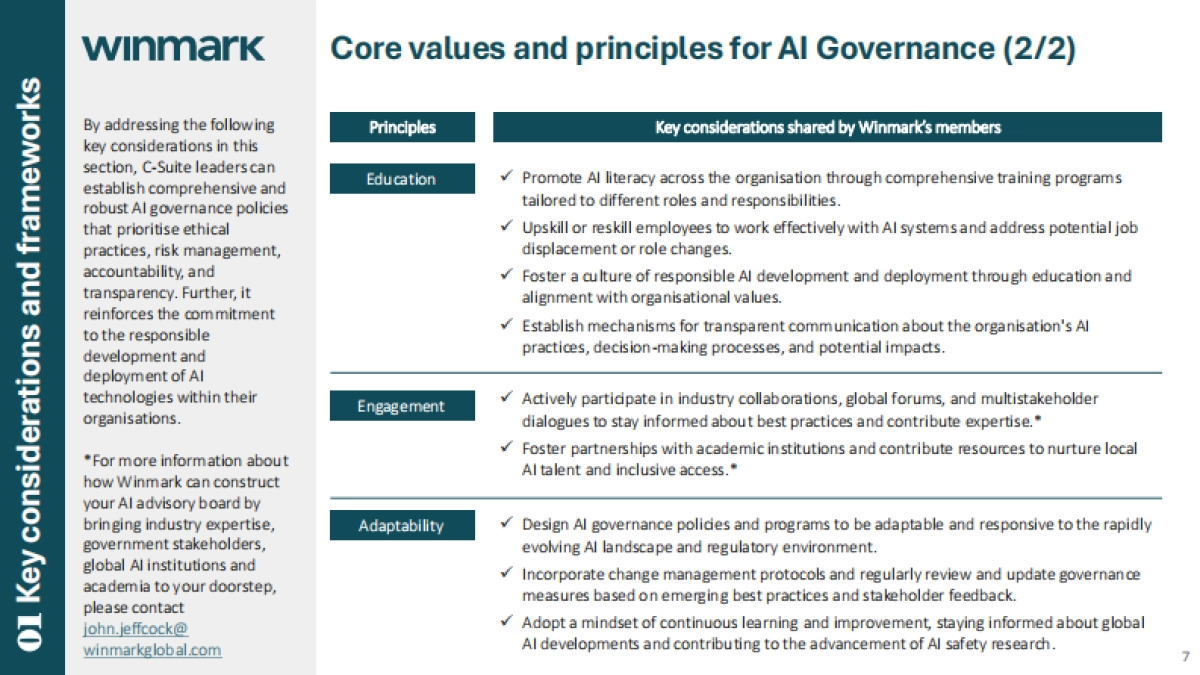 01 Key considerations and frameworks

winmark

By addressing the following key considerations in this section, C-Suite leaders can establish comprehensive and robust AI governance policies that prioritise ethical practices, risk management, accountability, and transparency. Further, it reinforces the commitment to the responsible development and deployment of AI technologies within their organisations.

*For more information about how Winmark can construct your AI advisory board by bringing industry expertise, government stakeholders, global AI institutions and academia to your doorstep, please contact john.jeffcock@winmarkglobal.com

Core values and principles for AI Governance (2/2)

| Principles | Key considerations shared by Winmark's members |
|---|---|
| Education | ✓ Promote AI literacy across the organisation through comprehensive training programs tailored to different roles and responsibilities. ✓ Upskill or reskill employees to work effectively with AI systems and address potential job displacement or role changes. ✓ Foster a culture of responsible AI development and deployment through education and alignment with organisational values. ✓ Establish mechanisms for transparent communication about the organisation's AI practices, decision-making processes, and potential impacts. |
| Engagement | ✓ Actively participate in industry collaborations, global forums, and multistakeholder dialogues to stay informed about best practices and contribute expertise.* ✓ Foster partnerships with academic institutions and contribute resources to nurture local AI talent and inclusive access.* |
| Adaptability | ✓ Design AI governance policies and programs to be adaptable and responsive to the rapidly evolving AI landscape and regulatory environment. ✓ Incorporate change management protocols and regularly review and update governance measures based on emerging best practices and stakeholder feedback. ✓ Adopt a mindset of continuous learning and improvement, staying informed about global AI developments and contributing to the advancement of AI safety research. |

7